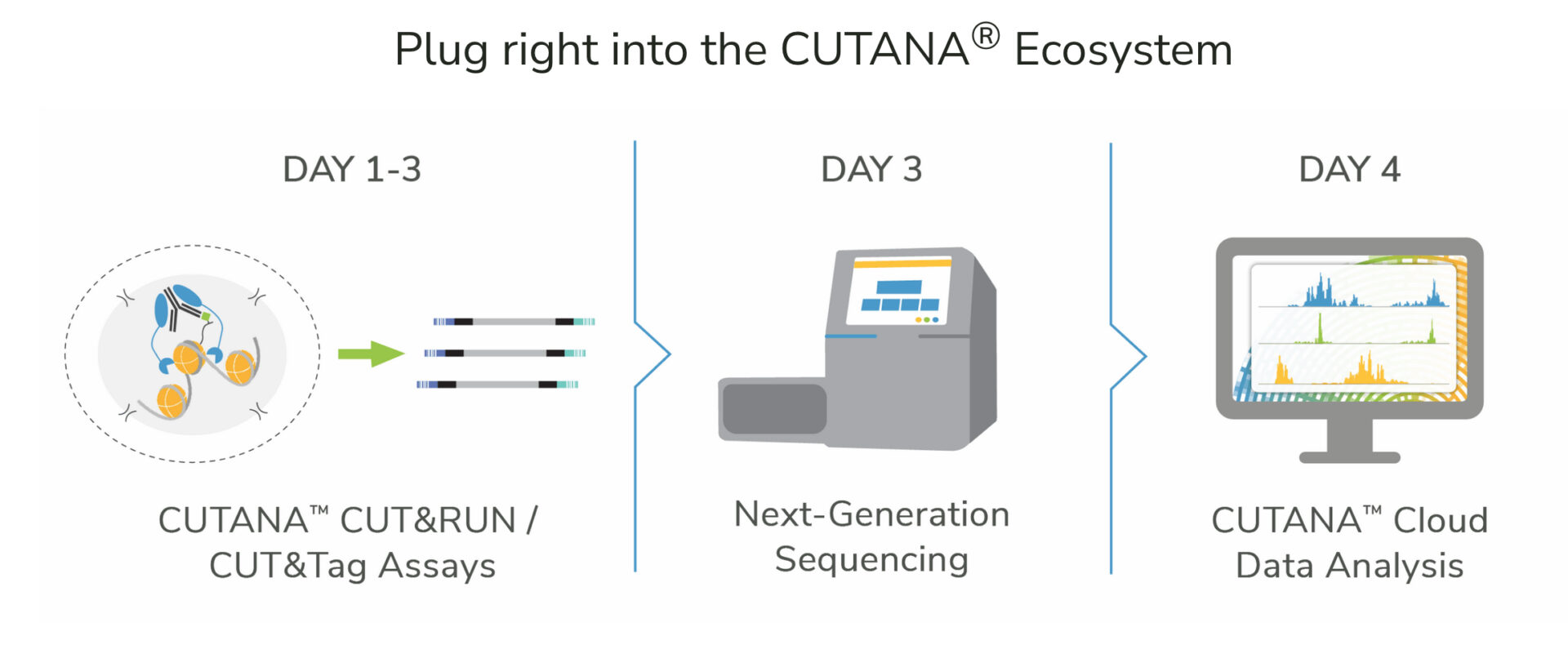 Plug right into the CUTANA® Ecosystem

DAY 1-3

CUTANA™ CUT&RUN / CUT&Tag Assays

DAY 3

Next-Generation Sequencing

DAY 4

CUTANA™ Cloud Data Analysis